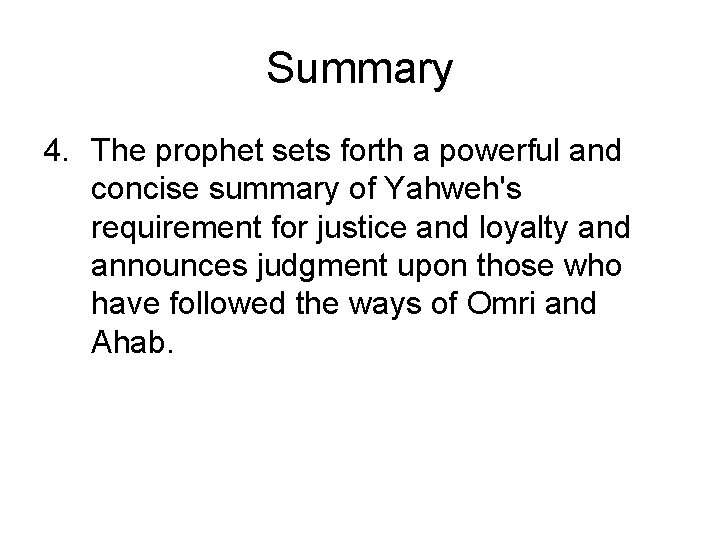 Summary

4. The prophet sets forth a powerful and concise summary of Yahweh's requirement for justice and loyalty and announces judgment upon those who have followed the ways of Omri and Ahab.